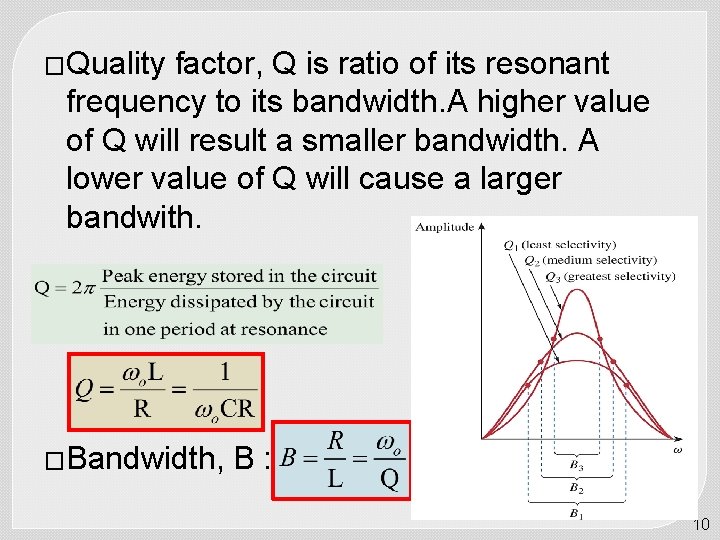 □Quality factor, Q is ratio of its resonant frequency to its bandwidth.A higher value of Q will result a smaller bandwidth. A lower value of Q will cause a larger bandwith.

$Q = 2\pi \frac{\text{Peak energy stored in the circuit}}{\text{Energy dissipated by the circuit in one period at resonance}}$

$Q = \frac{\omega_o L}{R} = \frac{1}{\omega_o CR}$

□Bandwidth, B : $B = \frac{R}{L} = \frac{\omega_o}{Q}$

Amplitude
$Q_1$ (least selectivity)
$Q_2$ (medium selectivity)
$Q_3$ (greatest selectivity)
$\omega$
$B_3$
$B_2$
$B_1$

10